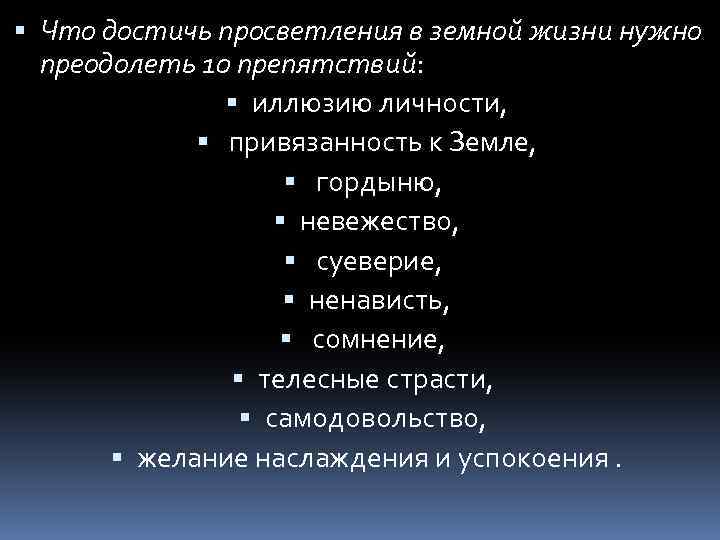 ▪ Что достичь просветления в земной жизни нужно преодолеть 10 препятствий:

▪ иллюзию личности,
▪ привязанность к Земле,
▪ гордыню,
▪ невежество,
▪ суеверие,
▪ ненависть,
▪ сомнение,
▪ телесные страсти,
▪ самодовольство,
▪ желание наслаждения и успокоения .